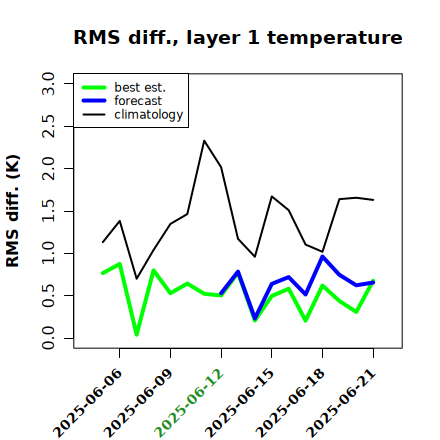 RMS diff., layer 1 temperature

best est.
forecast
climatology

RMS diff. (K)

3.0
2.5
2.0
1.5
1.0
0.5
0.0

2025-06-06
2025-06-09
2025-06-12
2025-06-15
2025-06-18
2025-06-21